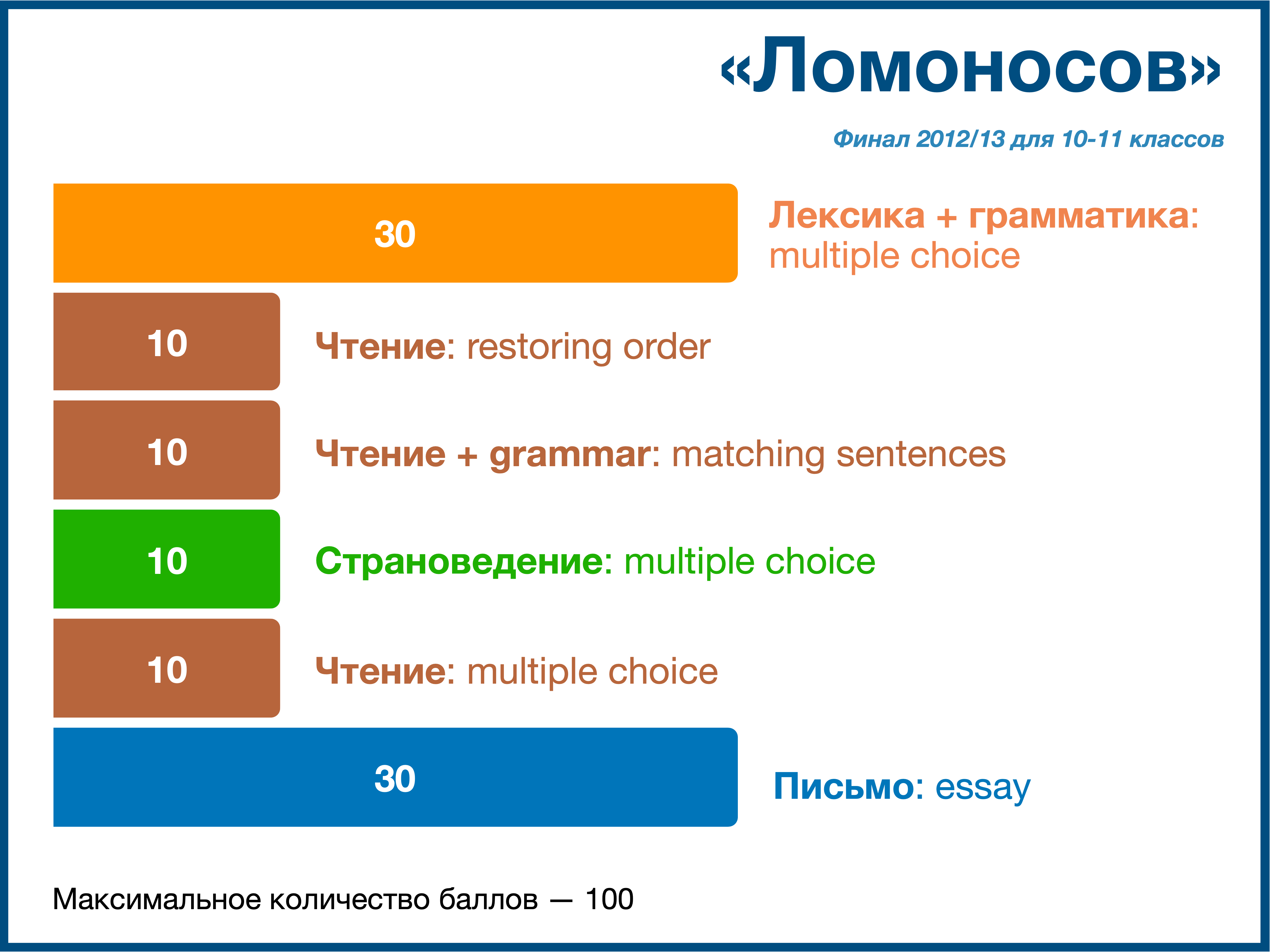 «Ломоносов»

Финал 2012/13 для 10-11 классов

30

Лексика + грамматика: multiple choice

10

Чтение: restoring order

10

Чтение + grammar: matching sentences

10

Страноведение: multiple choice

10

Чтение: multiple choice

30

Письмо: essay

Максимальное количество баллов — 100